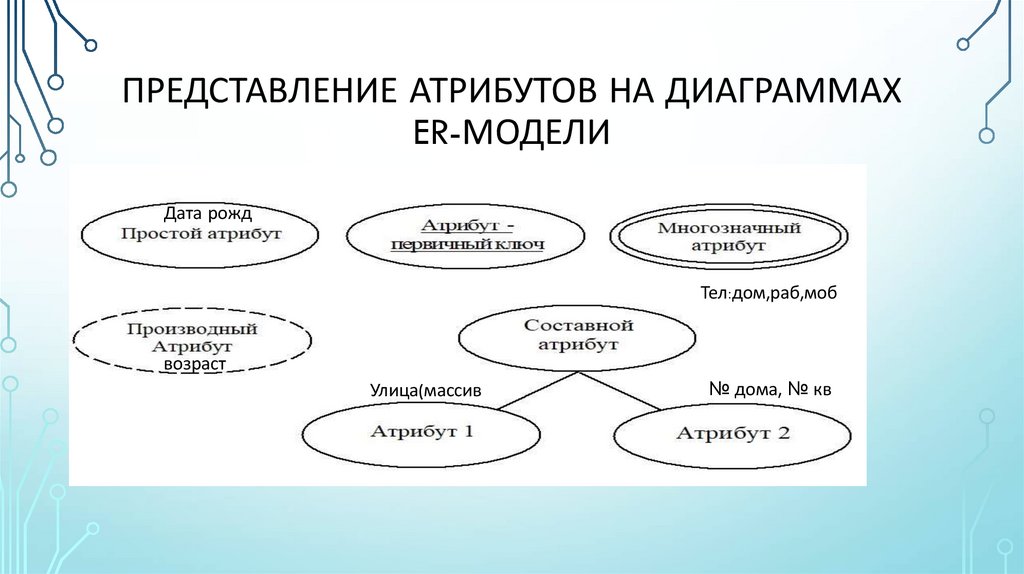 ПРЕДСТАВЛЕНИЕ АТРИБУТОВ НА ДИАГРАММАХ ER-МОДЕЛИ

Дата рожд
Простой атрибут

Атрибут - первичный ключ

Многозначный атрибут

Тел:дом,раб,моб

Производный Атрибут
возраст

Составной атрибут

Улица(массив

№ дома, № кв

Атрибут 1

Атрибут 2